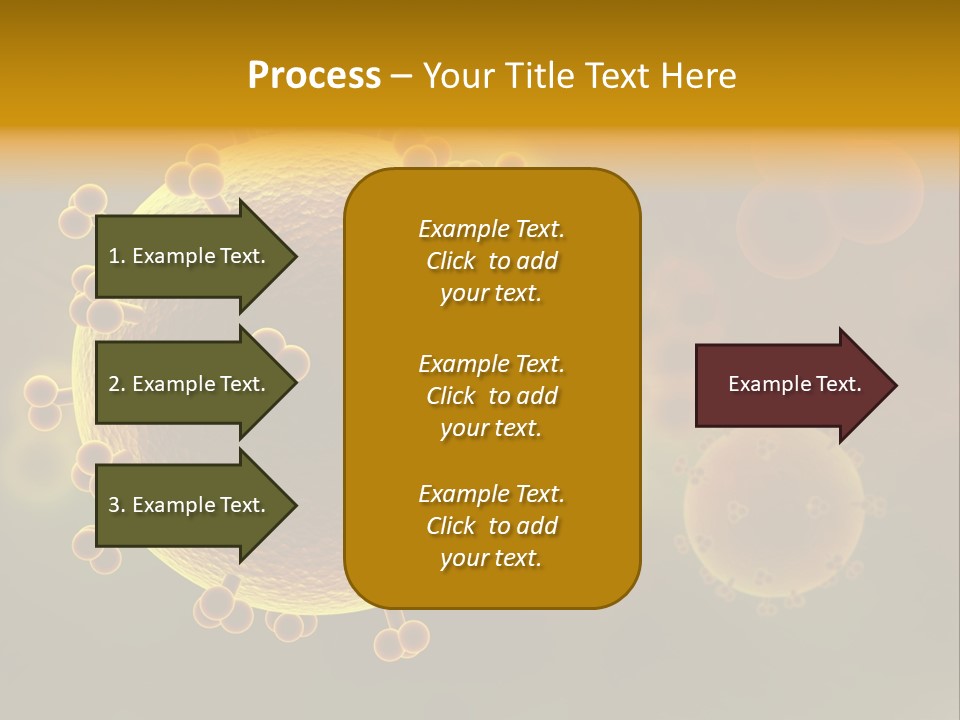 Process – Your Title Text Here

1. Example Text.

2. Example Text.

3. Example Text.

Example Text. Click to add your text.

Example Text. Click to add your text.

Example Text. Click to add your text.

Example Text.